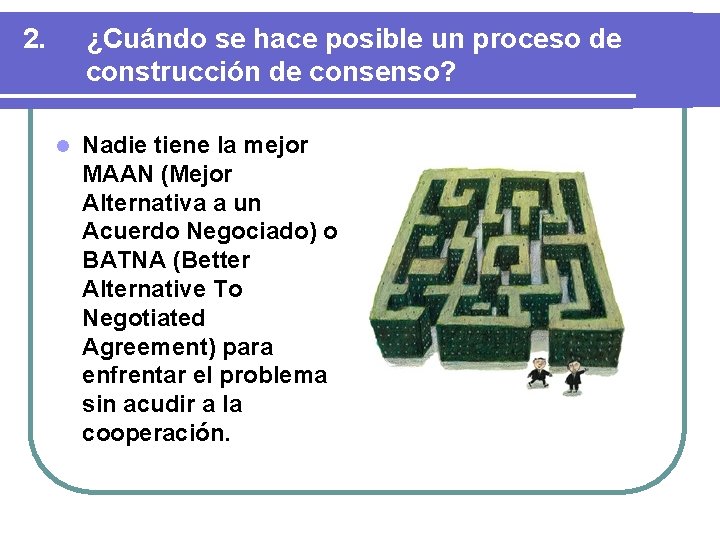 2. ¿Cuándo se hace posible un proceso de construcción de consenso?

Nadie tiene la mejor MAAN (Mejor Alternativa a un Acuerdo Negociado) o BATNA (Better Alternative To Negotiated Agreement) para enfrentar el problema sin acudir a la cooperación.